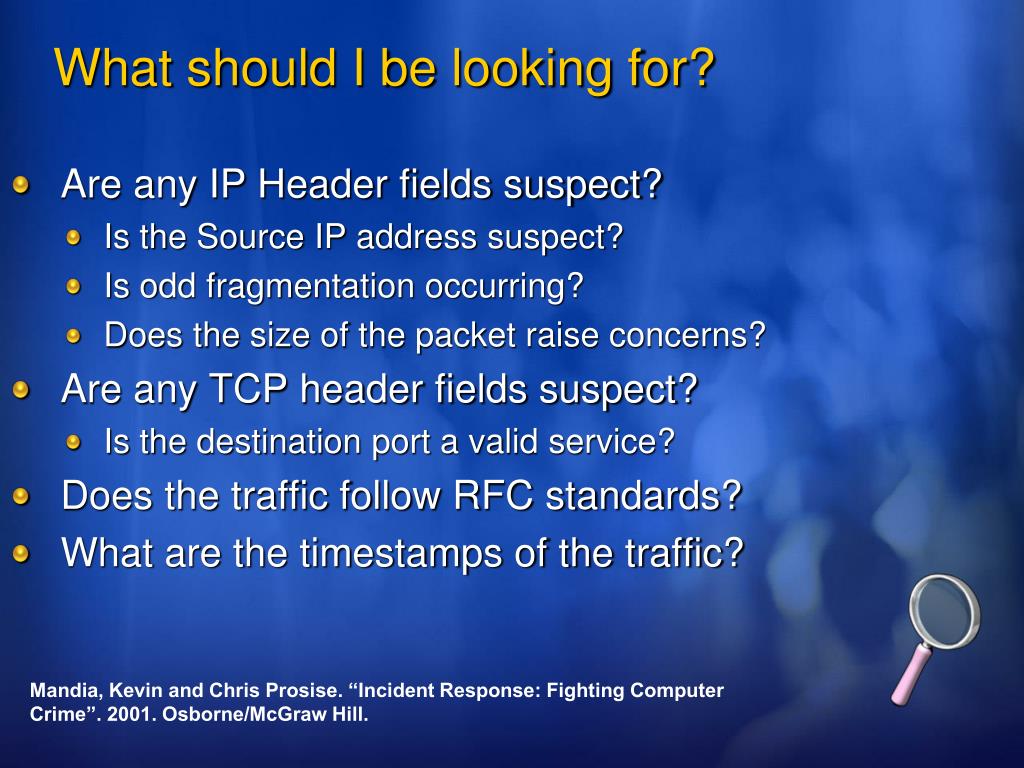 What should I be looking for?

Are any IP Header fields suspect?
Is the Source IP address suspect?
Is odd fragmentation occurring?
Does the size of the packet raise concerns?
Are any TCP header fields suspect?
Is the destination port a valid service?
Does the traffic follow RFC standards?
What are the timestamps of the traffic?

Mandia, Kevin and Chris Prosise. “Incident Response: Fighting Computer Crime”. 2001. Osborne/McGraw Hill.